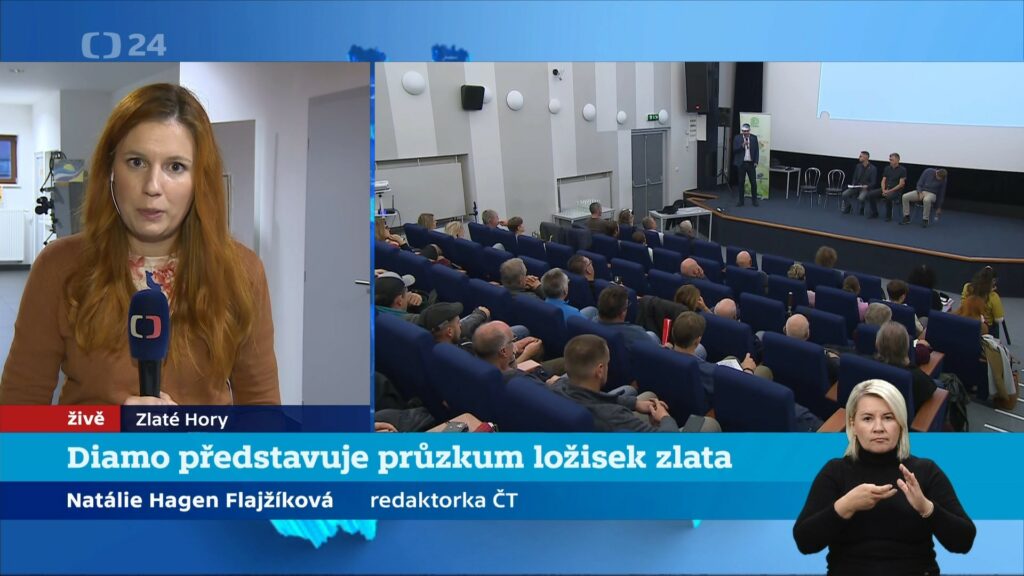 24

živě Zlaté Hory

Diamo představuje průzkum ložisek zlata

Natálie Hagen Flajžíková redaktorka ČT